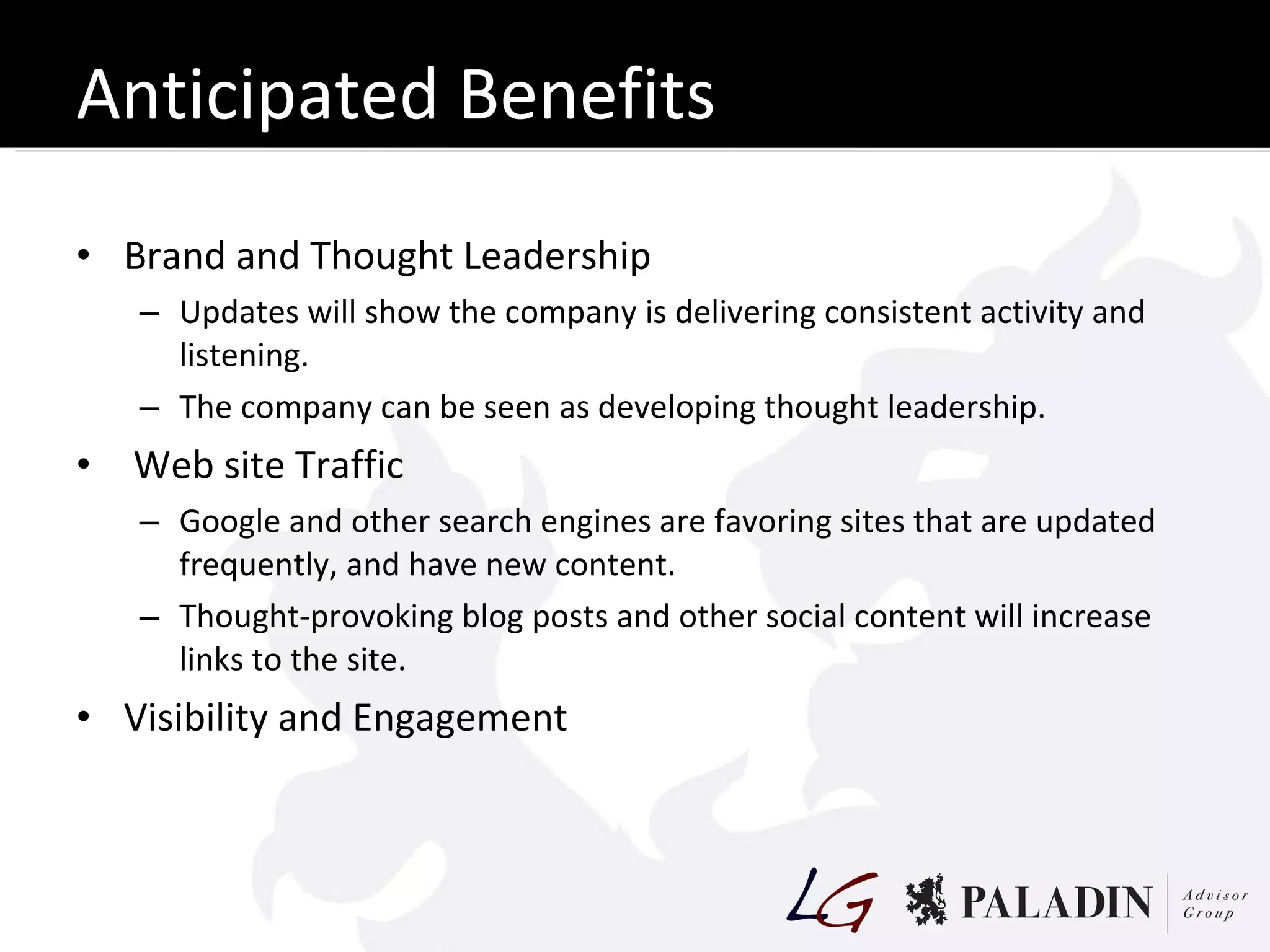 Anticipated Benefits

• Brand and Thought Leadership
– Updates will show the company is delivering consistent activity and listening.
– The company can be seen as developing thought leadership.

• Web site Traffic
– Google and other search engines are favoring sites that are updated frequently, and have new content.
– Thought-provoking blog posts and other social content will increase links to the site.

• Visibility and Engagement

LG PALADIN Advisor Group